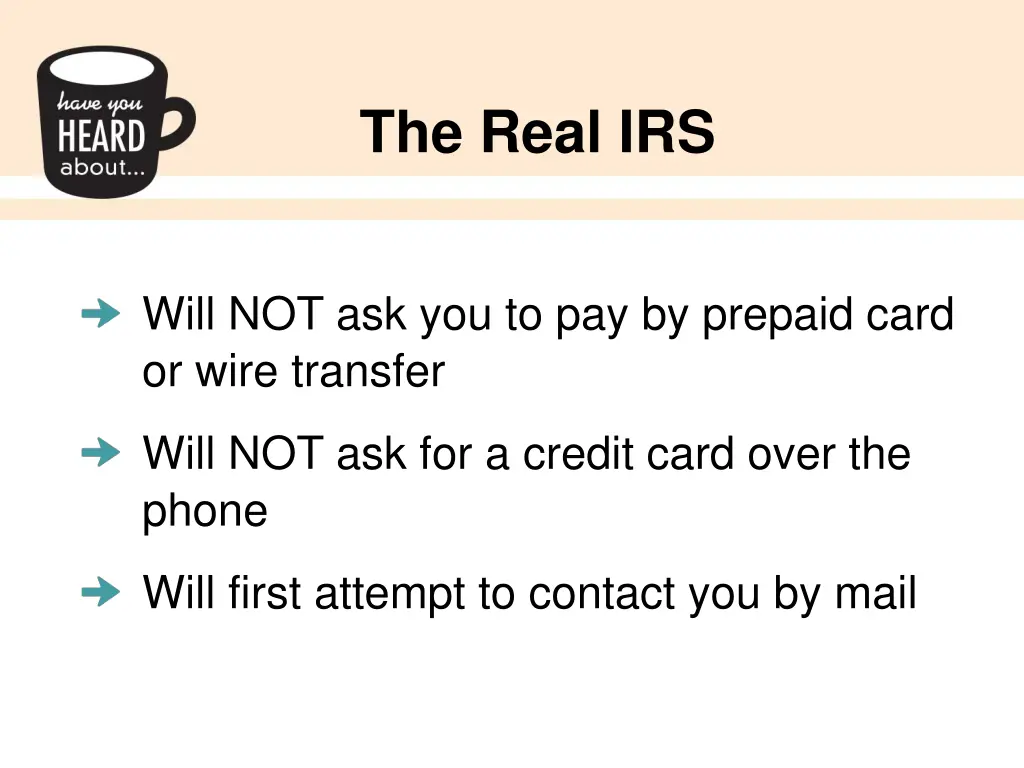 have you
HEARD
about...

The Real IRS

Will NOT ask you to pay by prepaid card or wire transfer

Will NOT ask for a credit card over the phone

Will first attempt to contact you by mail